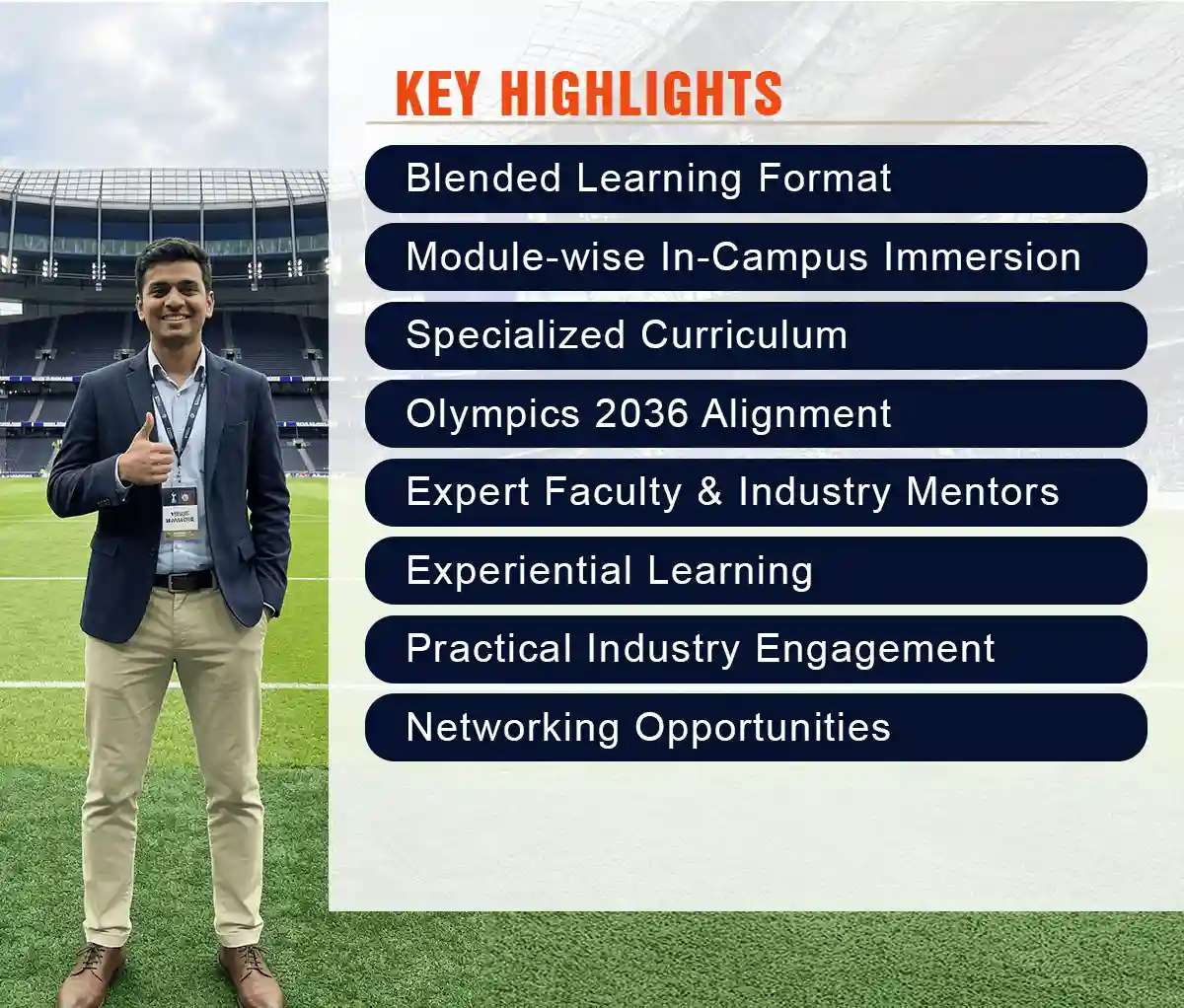 KEY HIGHLIGHTS

Blended Learning Format

Module-wise In-Campus Immersion

Specialized Curriculum

Olympics 2036 Alignment

Expert Faculty & Industry Mentors

Experiential Learning

Practical Industry Engagement

Networking Opportunities